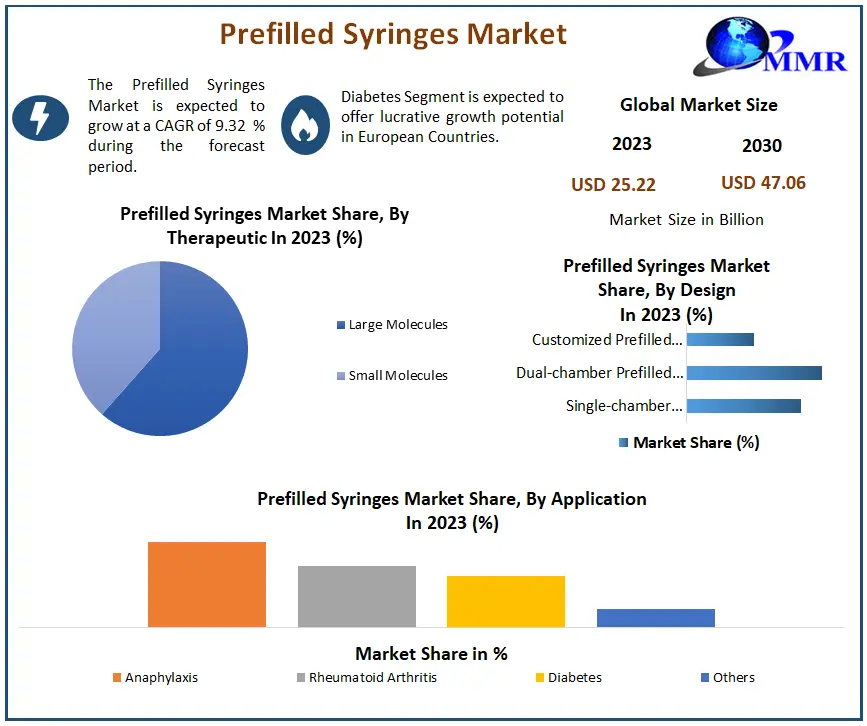 Prefilled Syringes Market

MMR

The Prefilled Syringes Market is expected to grow at a CAGR of 9.32 % during the forecast period.

Diabetes Segment is expected to offer lucrative growth potential in European Countries.

Global Market Size

2023

2030

USD 25.22

USD 47.06

Market Size in Billion

Prefilled Syringes Market Share, By Therapeutic In 2023 (%)

Large Molecules

Small Molecules

Prefilled Syringes Market Share, By Design In 2023 (%)

Customized Prefilled...

Dual-chamber Prefilled...

Single-chamber...

Market Share (%)

Prefilled Syringes Market Share, By Application In 2023 (%)

Market Share in %

Anaphylaxis

Rheumatoid Arthritis

Diabetes

Others